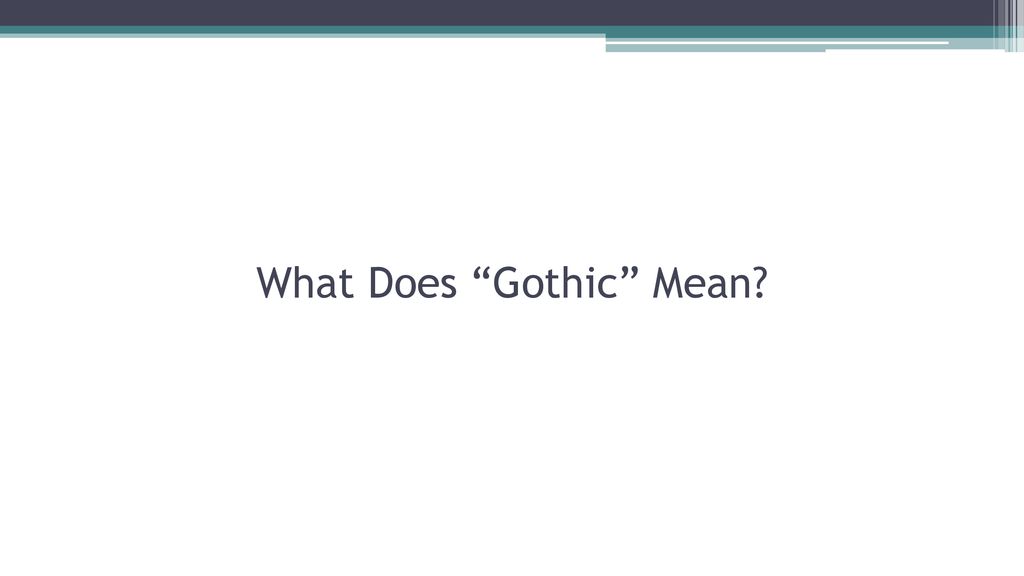 What Does “Gothic” Mean?